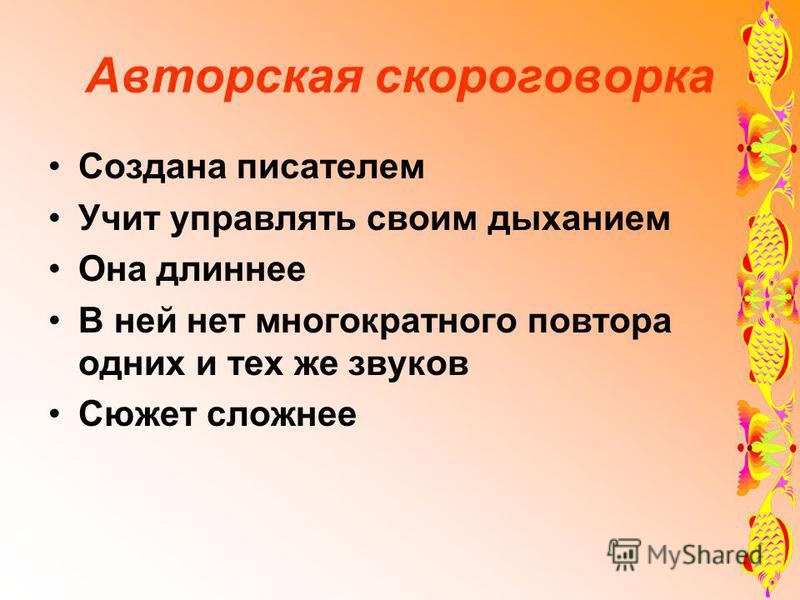 Авторская скороговорка

• Создана писателем
• Учит управлять своим дыханием
• Она длиннее
• В ней нет многократного повтора одних и тех же звуков
• Сюжет сложнее

MyShared